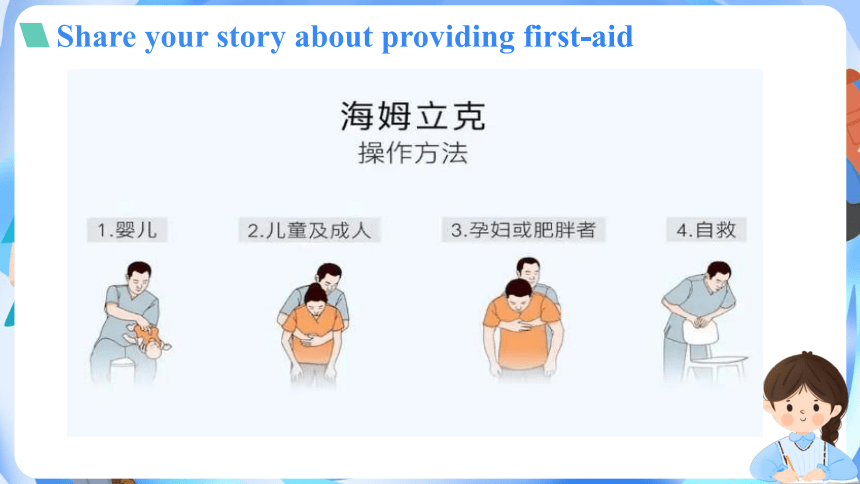 Share your story about providing first-aid

海姆立克
操作方法

1.婴儿

2.儿童及成人

3.孕妇或肥胖者

4.自救